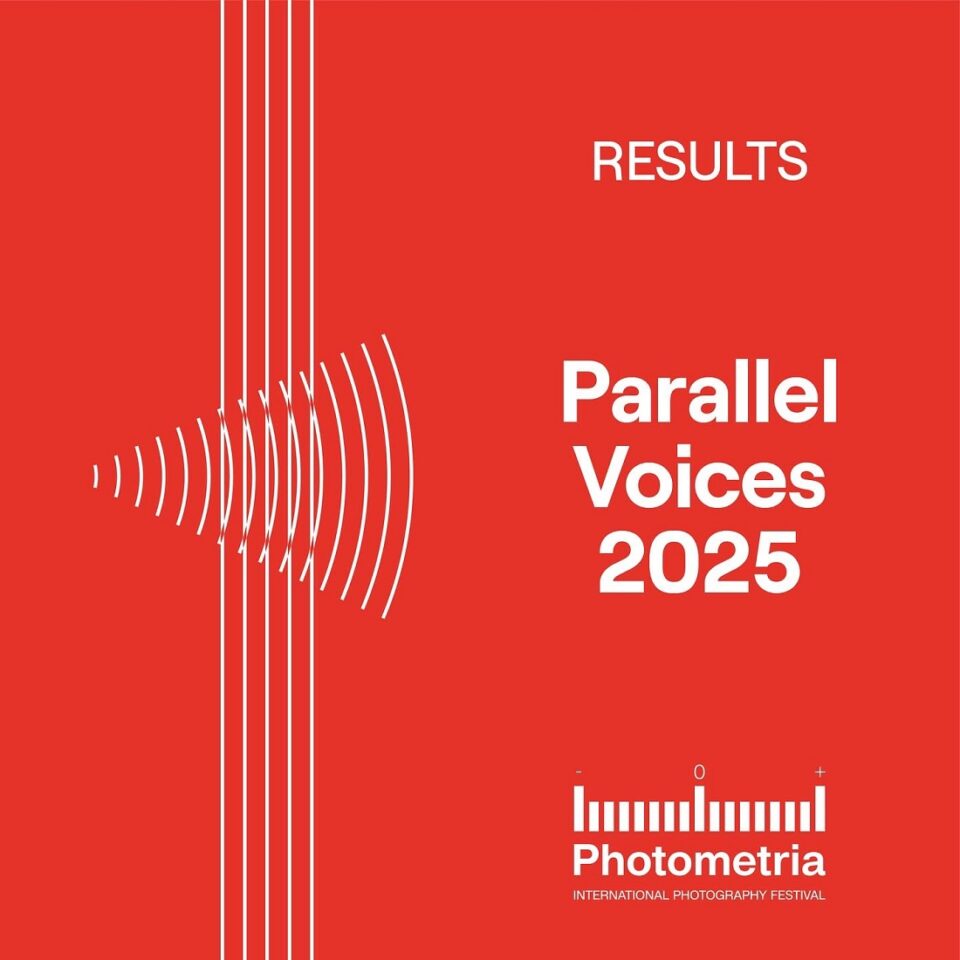 RESULTS

Parallel Voices 2025

- 0 +

Photometria
INTERNATIONAL PHOTOGRAPHY FESTIVAL